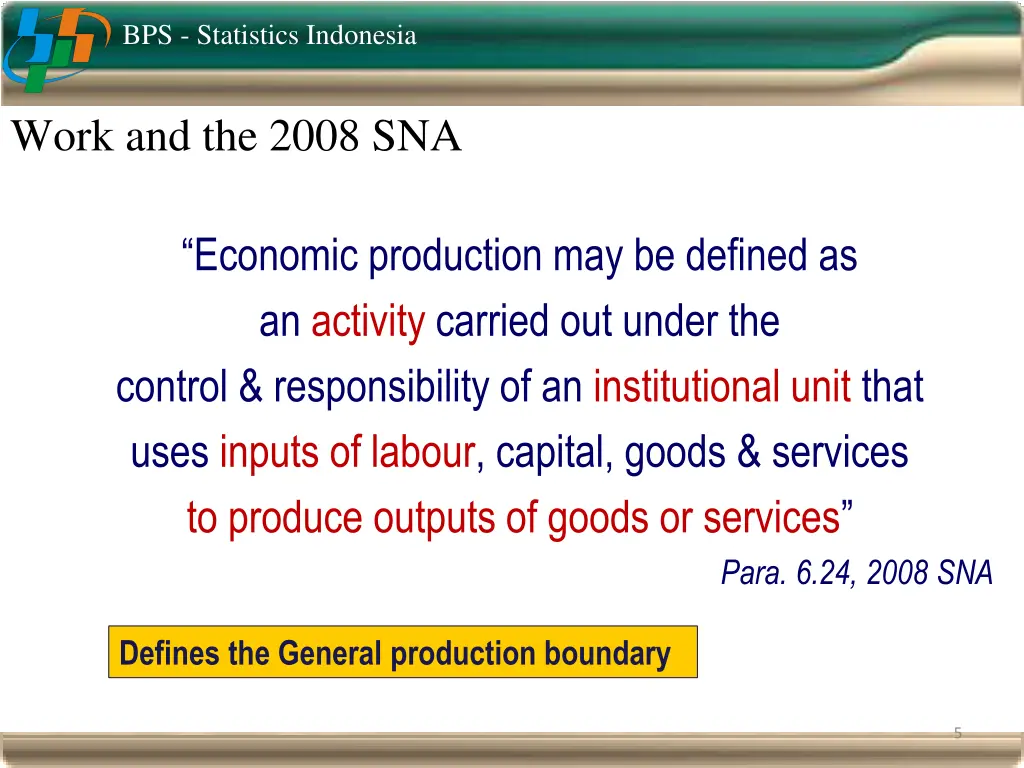 BPS - Statistics Indonesia

Work and the 2008 SNA

“Economic production may be defined as an activity carried out under the control & responsibility of an institutional unit that uses inputs of labour, capital, goods & services to produce outputs of goods or services”

Para. 6.24, 2008 SNA

Defines the General production boundary

5